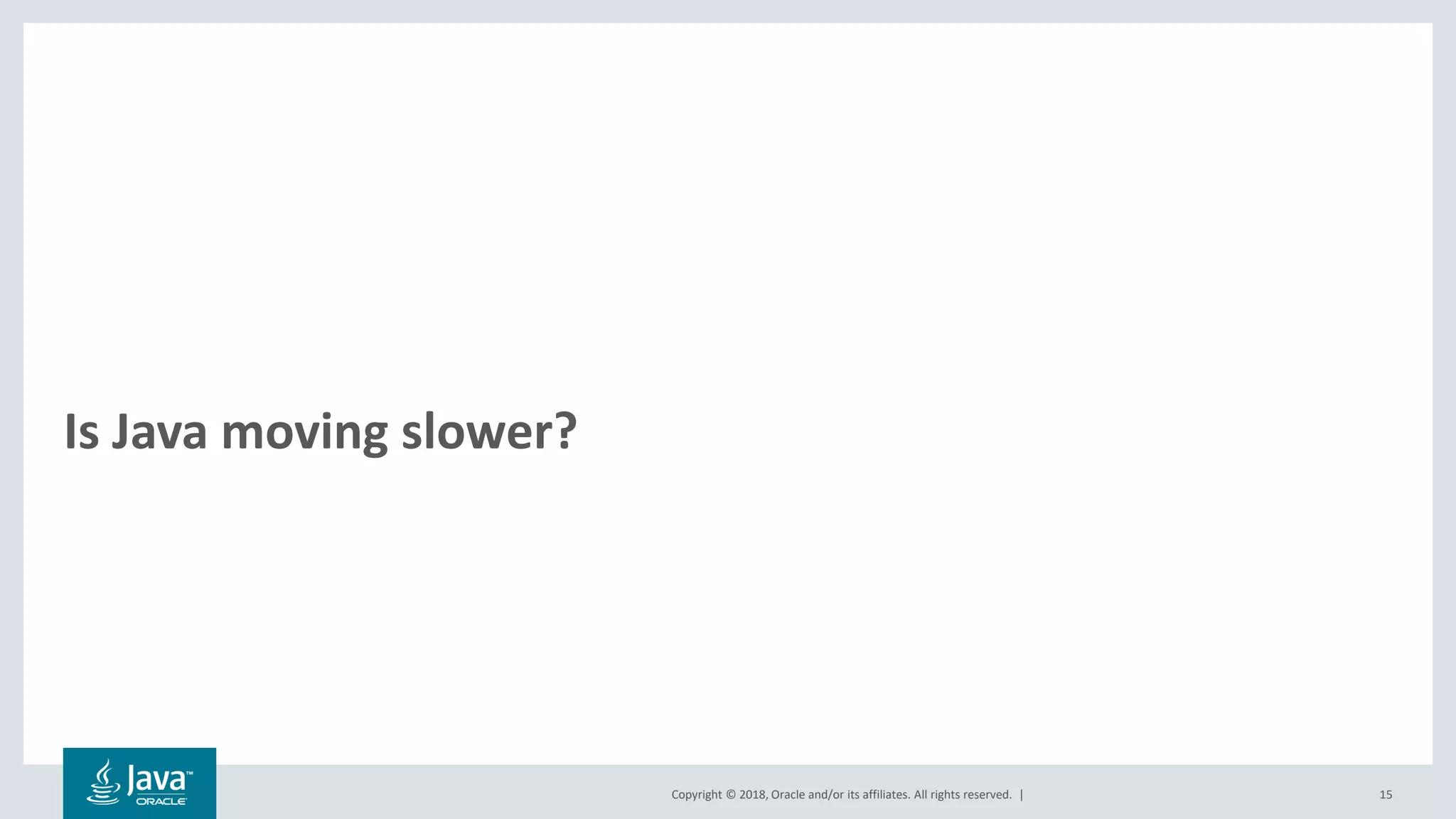 Is Java moving slower?

Java™
ORACLE

Copyright © 2018, Oracle and/or its affiliates. All rights reserved. |

15